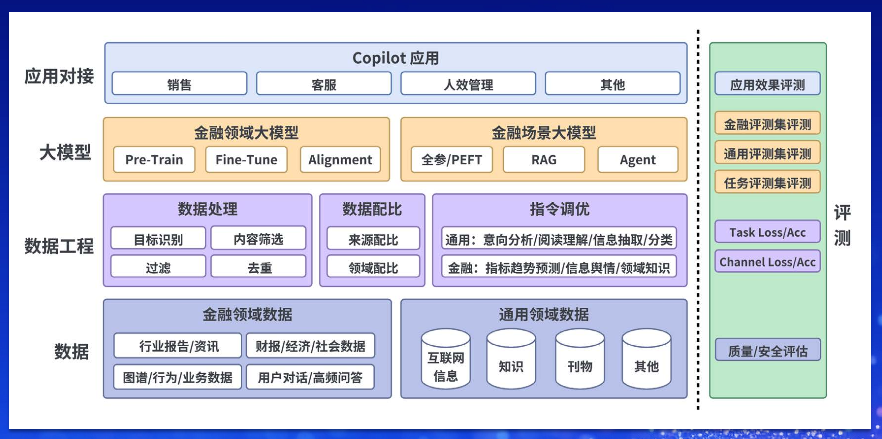 应用对接

Copilot 应用

销售

客服

人效管理

其他

大模型

金融领域大模型

Pre-Train

Fine-Tune

Alignment

金融场景大模型

全参/PEFT

RAG

Agent

数据工程

数据处理

目标识别

内容筛选

过滤

去重

数据配比

来源配比

领域配比

指令调优

通用：意向分析/阅读理解/信息抽取/分类

金融：指标趋势预测/信息舆情/领域知识

数据

金融领域数据

行业报告/资讯

财报/经济/社会数据

图谱/行为/业务数据

用户对话/高频问答

通用领域数据

互联网信息

知识

刊物

其他

应用效果评测

金融评测集评测

通用评测集评测

任务评测集评测

Task Loss/Acc

Channel Loss/Acc

质量/安全评估

评测